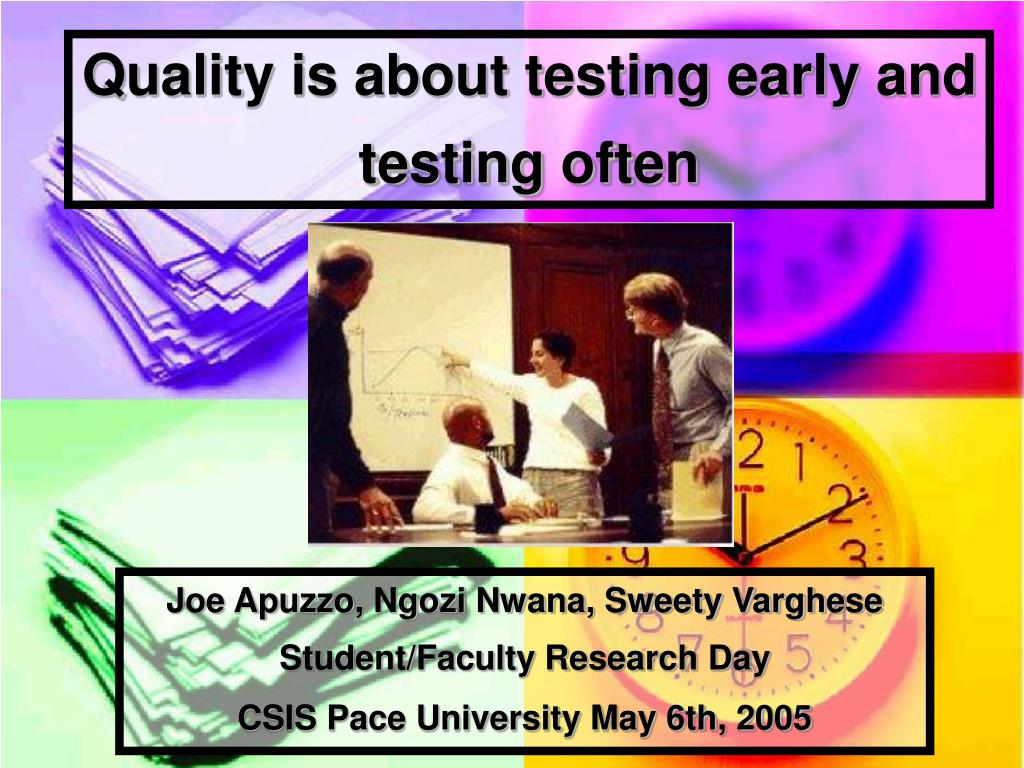 Quality is about testing early and testing often

Joe Apuzzo, Ngozi Nwana, Sweety Varghese
Student/Faculty Research Day
CSIS Pace University May 6th, 2005